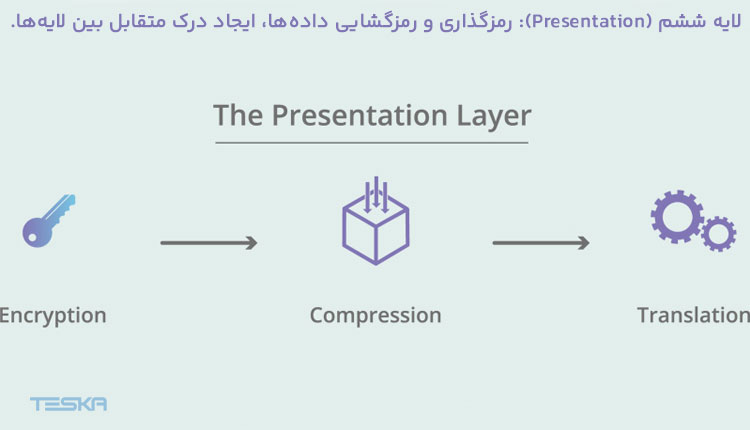 لایه ششم (Presentation): رمزگذاری و رمزگشایی داده‌ها، ایجاد درک متقابل بین لایه‌ها.

The Presentation Layer

Encryption

Compression

Translation

TESKA